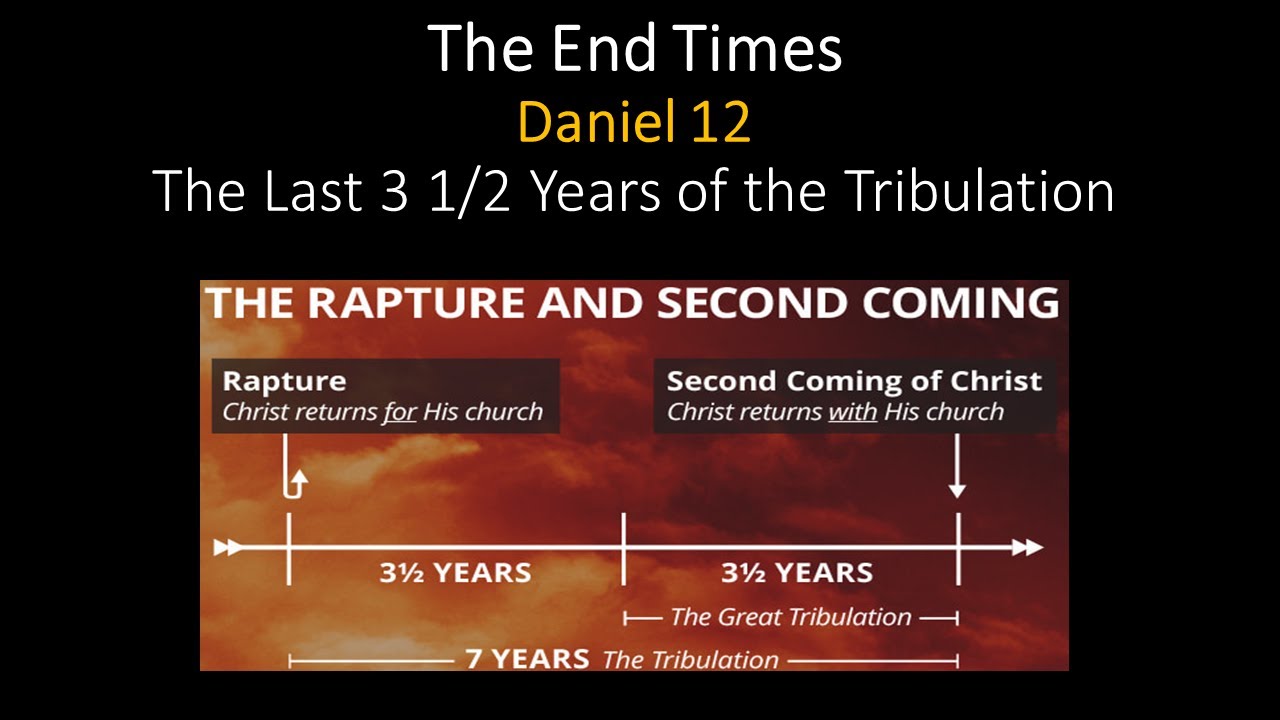 The End Times
Daniel 12
The Last 3 1/2 Years of the Tribulation

THE RAPTURE AND SECOND COMING

Rapture
Christ returns for His church

Second Coming of Christ
Christ returns with His church

3½ YEARS

3½ YEARS

The Great Tribulation

7 YEARS The Tribulation